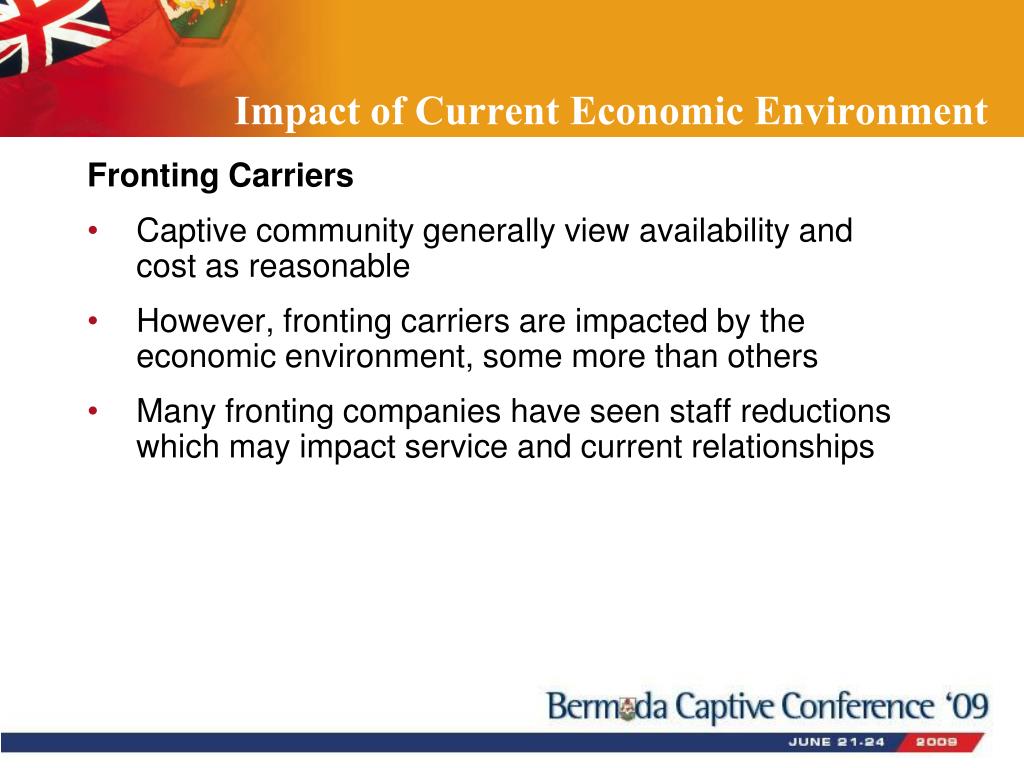 Impact of Current Economic Environment

Fronting Carriers

• Captive community generally view availability and cost as reasonable

• However, fronting carriers are impacted by the economic environment, some more than others

• Many fronting companies have seen staff reductions which may impact service and current relationships

Bermuda Captive Conference '09

JUNE 21-24 2009